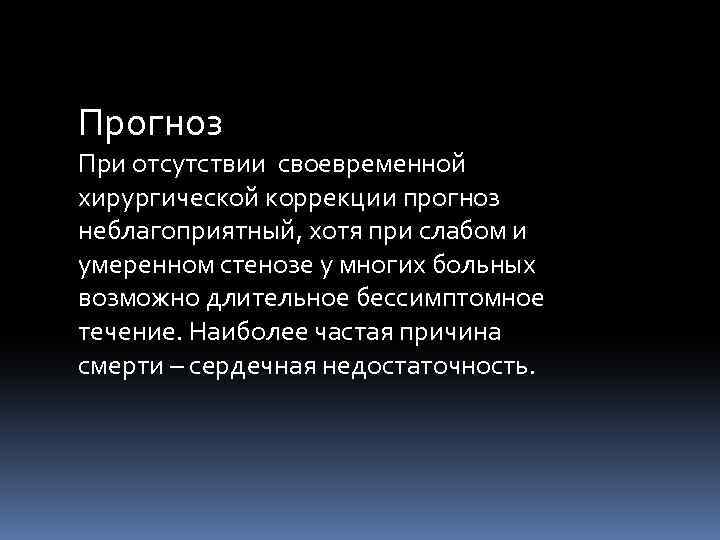 Прогноз

При отсутствии своевременной хирургической коррекции прогноз неблагоприятный, хотя при слабом и умеренном стенозе у многих больных возможно длительное бессимптомное течение. Наиболее частая причина смерти – сердечная недостаточность.